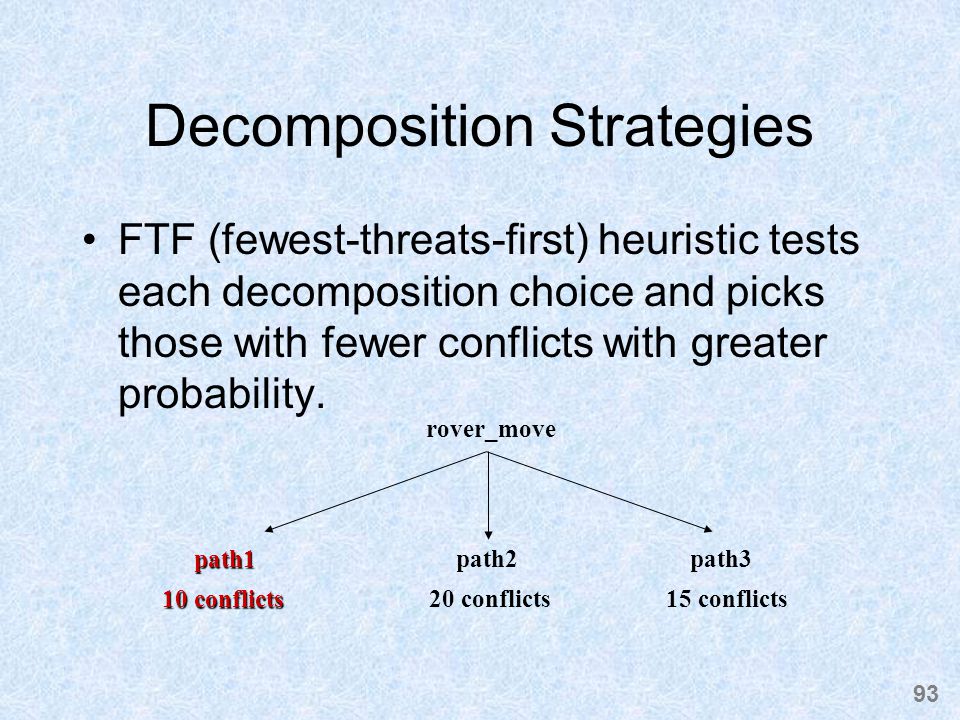 Decomposition Strategies

• FTF (fewest-threats-first) heuristic tests each decomposition choice and picks those with fewer conflicts with greater probability.

rover_move

path1
10 conflicts

path2
20 conflicts

path3
15 conflicts

93